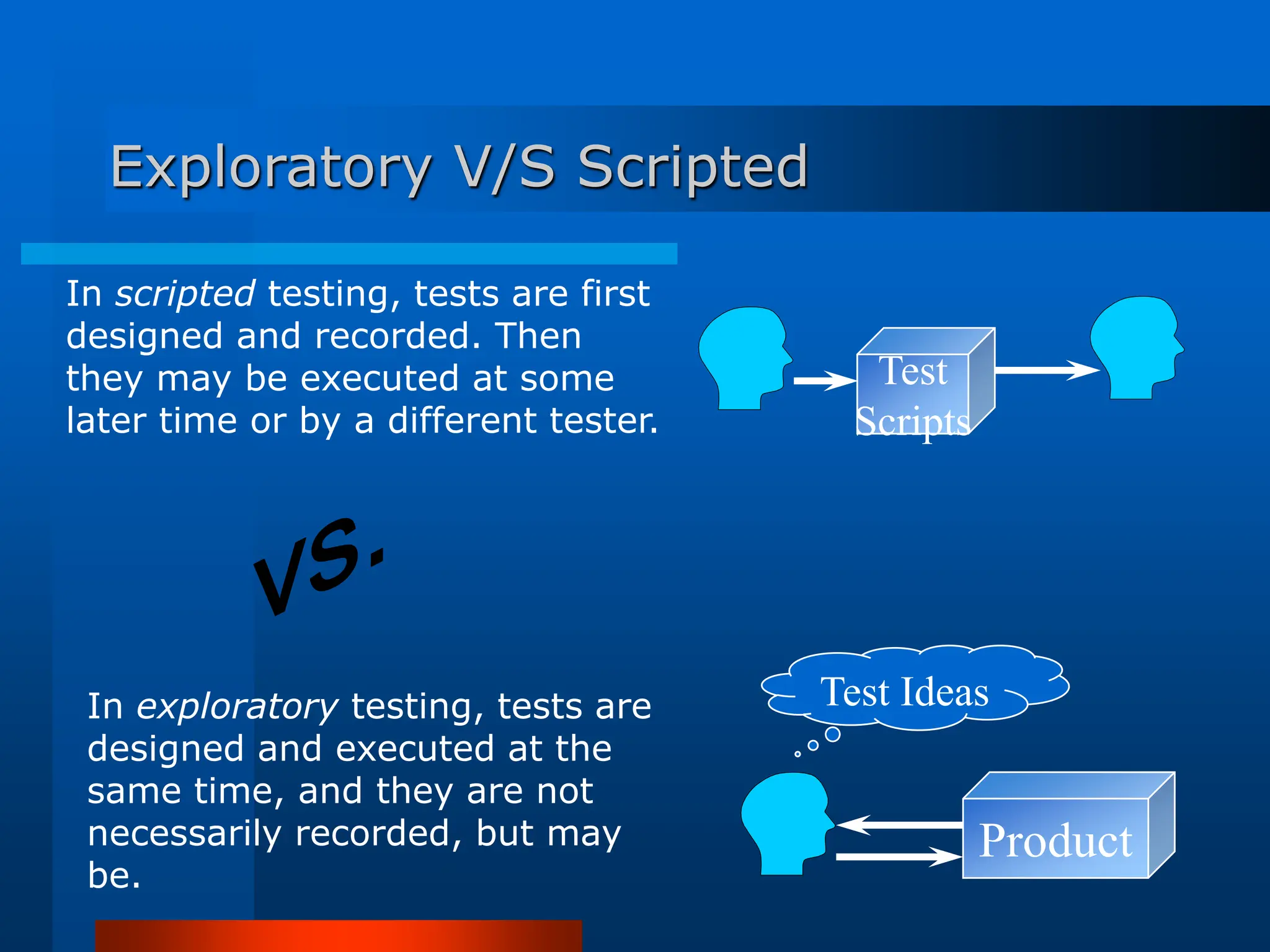 Exploratory V/S Scripted

In scripted testing, tests are first designed and recorded. Then they may be executed at some later time or by a different tester.

Test Scripts

vs.

In exploratory testing, tests are designed and executed at the same time, and they are not necessarily recorded, but may be.

Test Ideas

Product